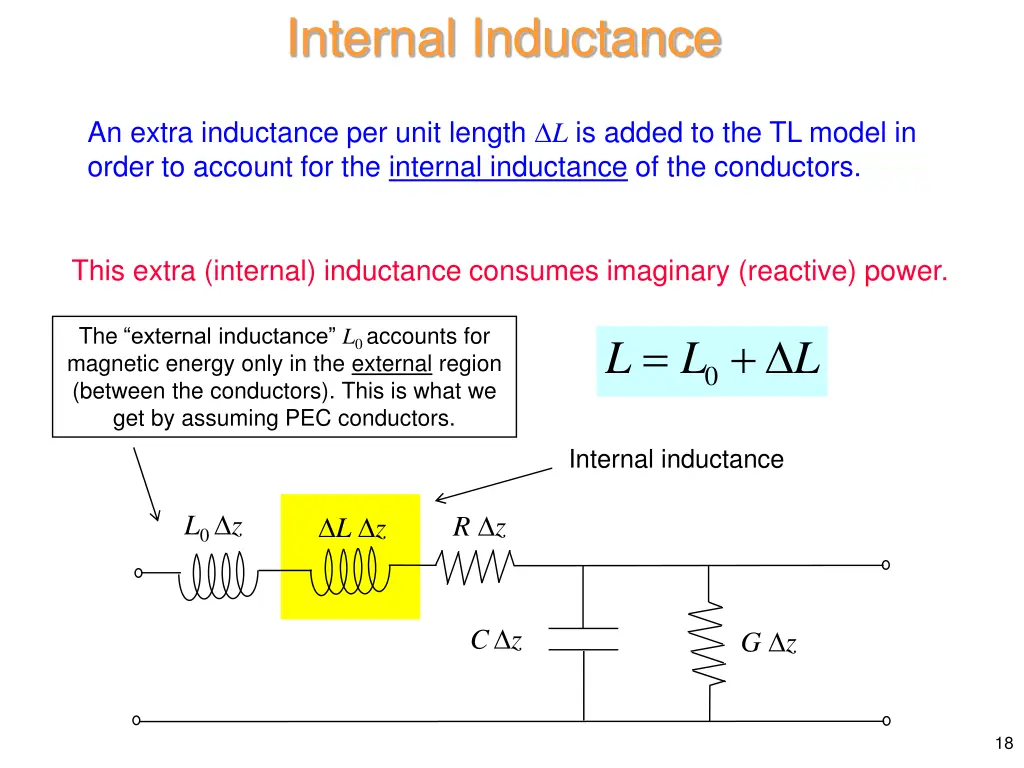 Internal Inductance

An extra inductance per unit length $\Delta L$ is added to the TL model in order to account for the internal inductance of the conductors.

This extra (internal) inductance consumes imaginary (reactive) power.

The “external inductance” $L_0$ accounts for magnetic energy only in the external region (between the conductors). This is what we get by assuming PEC conductors.

$L = L_0 + \Delta L$

Internal inductance

$L_0 \Delta z$

$\Delta L \Delta z$

$R \Delta z$

$C \Delta z$

$G \Delta z$

18